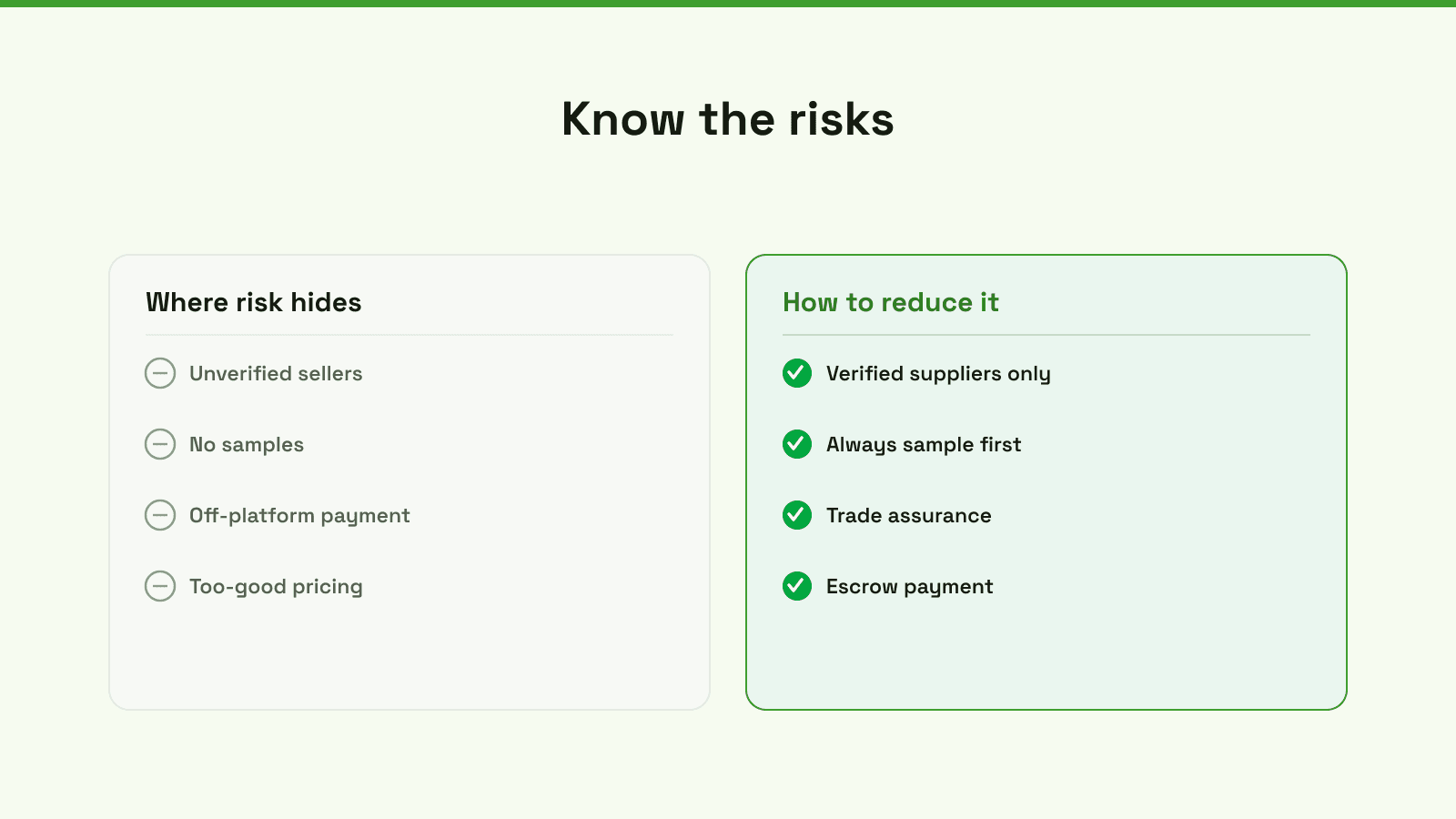 Know the risks

Where risk hides

Unverified sellers

No samples

Off-platform payment

Too-good pricing

How to reduce it

Verified suppliers only

Always sample first

Trade assurance

Escrow payment